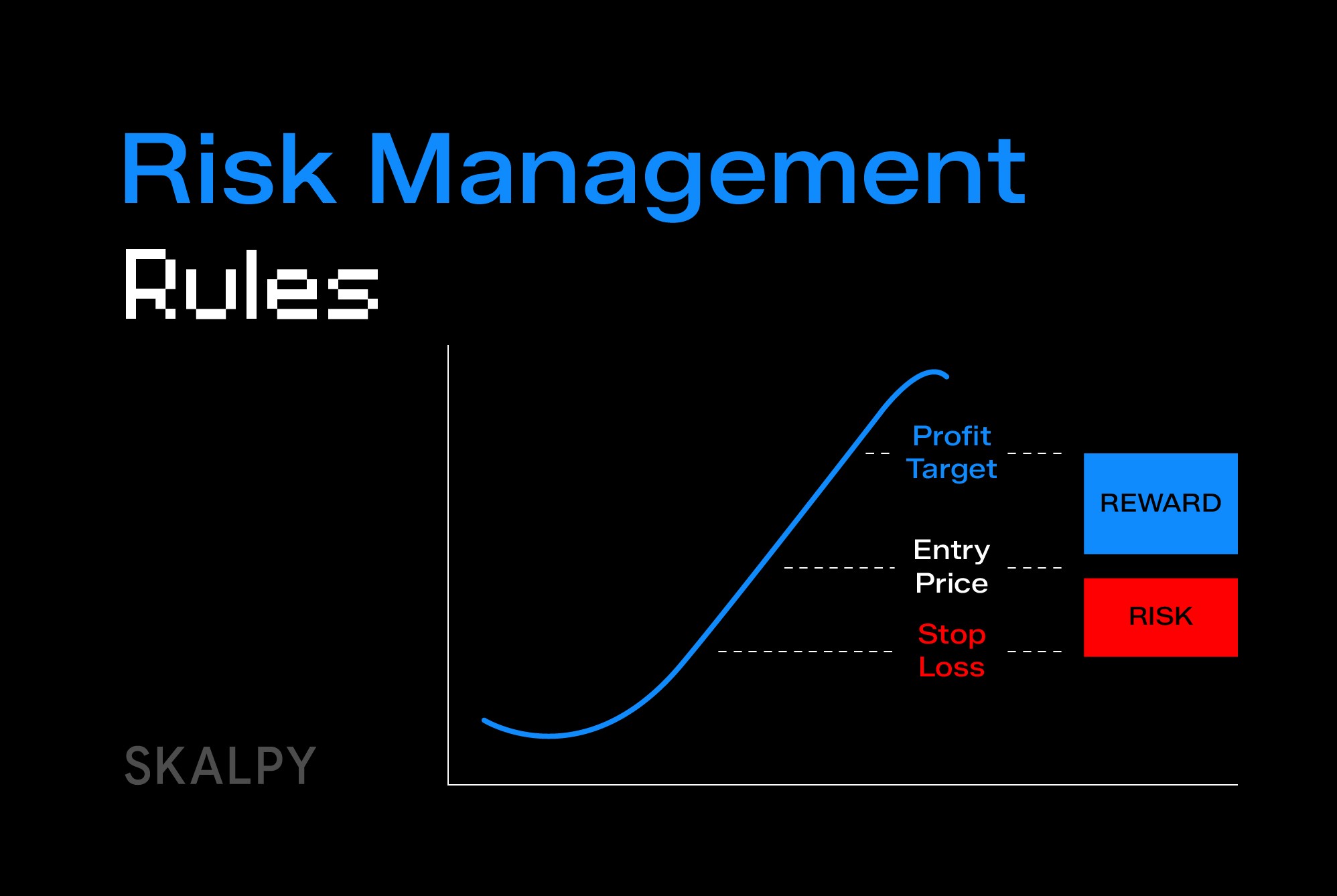 Risk Management
Rules

Profit Target

REWARD

Entry Price

RISK

Stop Loss

SKALPY